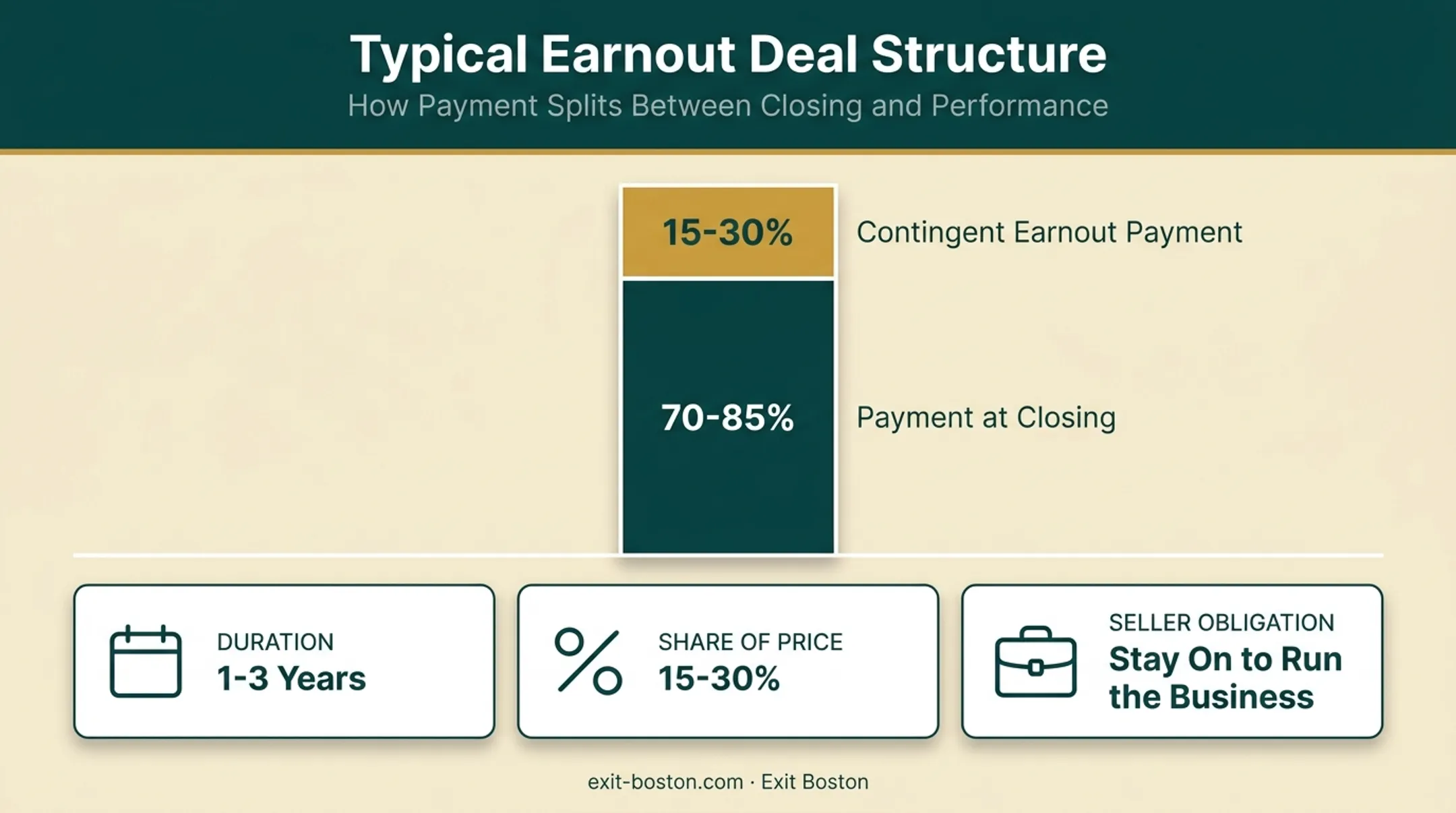 Typical Earnout Deal Structure

How Payment Splits Between Closing and Performance

15-30%

Contingent Earnout Payment

70-85%

Payment at Closing

DURATION

1-3 Years

SHARE OF PRICE

15-30%

SELLER OBLIGATION

Stay On to Run the Business

exit-boston.com · Exit Boston